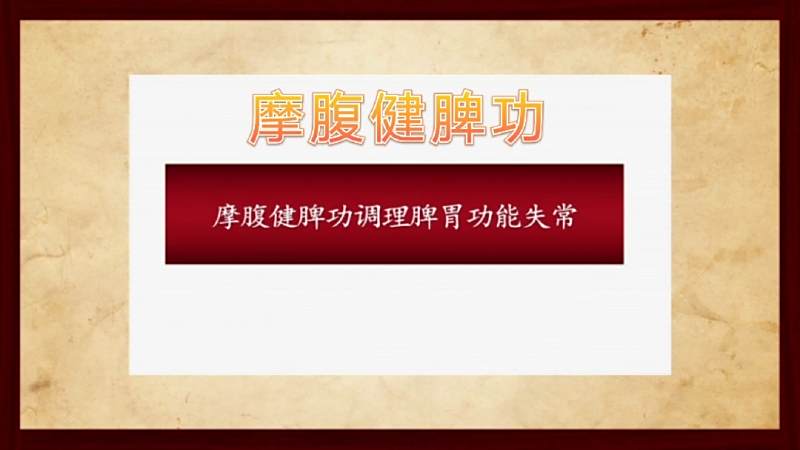 摩腹健脾功

摩腹健脾功调理脾胃功能失常